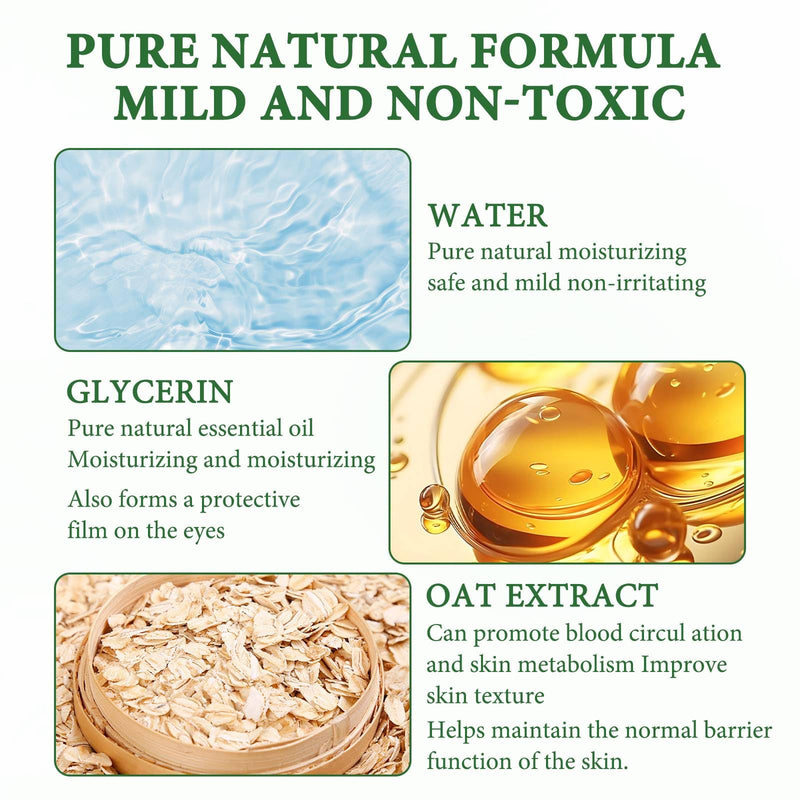 PURE NATURAL FORMULA
MILD AND NON-TOXIC

WATER

Pure natural moisturizing safe and mild non-irritating

GLYCERIN

Pure natural essential oil Moisturizing and moisturizing

Also forms a protective film on the eyes

OAT EXTRACT

Can promote blood circul ation and skin metabolism Improve skin texture

Helps maintain the normal barrier function of the skin.